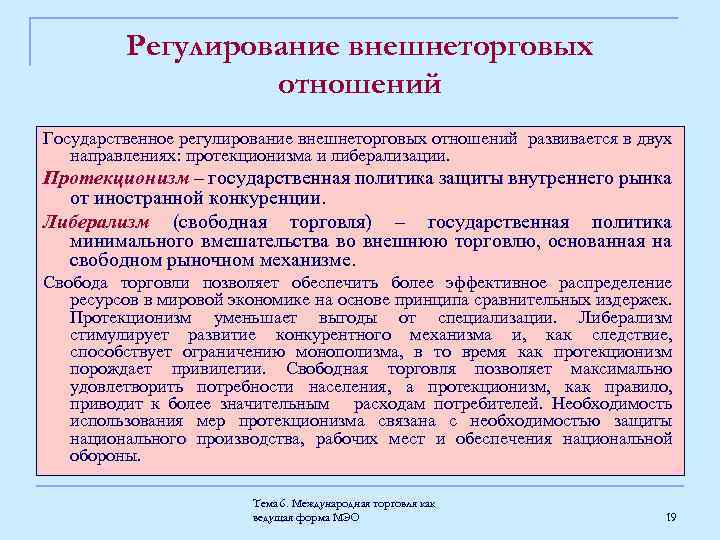 Регулирование внешнеторговых отношений

Государственное регулирование внешнеторговых отношений развивается в двух направлениях: протекционизма и либерализации.

Протекционизм – государственная политика защиты внутреннего рынка от иностранной конкуренции.

Либерализм (свободная торговля) – государственная политика минимального вмешательства во внешнюю торговлю, основанная на свободном рыночном механизме.

Свобода торговли позволяет обеспечить более эффективное распределение ресурсов в мировой экономике на основе принципа сравнительных издержек. Протекционизм уменьшает выгоды от специализации. Либерализм стимулирует развитие конкурентного механизма и, как следствие, способствует ограничению монополизма, в то время как протекционизм порождает привилегии. Свободная торговля позволяет максимально удовлетворить потребности населения, а протекционизм, как правило, приводит к более значительным расходам потребителей. Необходимость использования мер протекционизма связана с необходимостью защиты национального производства, рабочих мест и обеспечения национальной обороны.

Тема 6. Международная торговля как ведущая форма МЭО

19